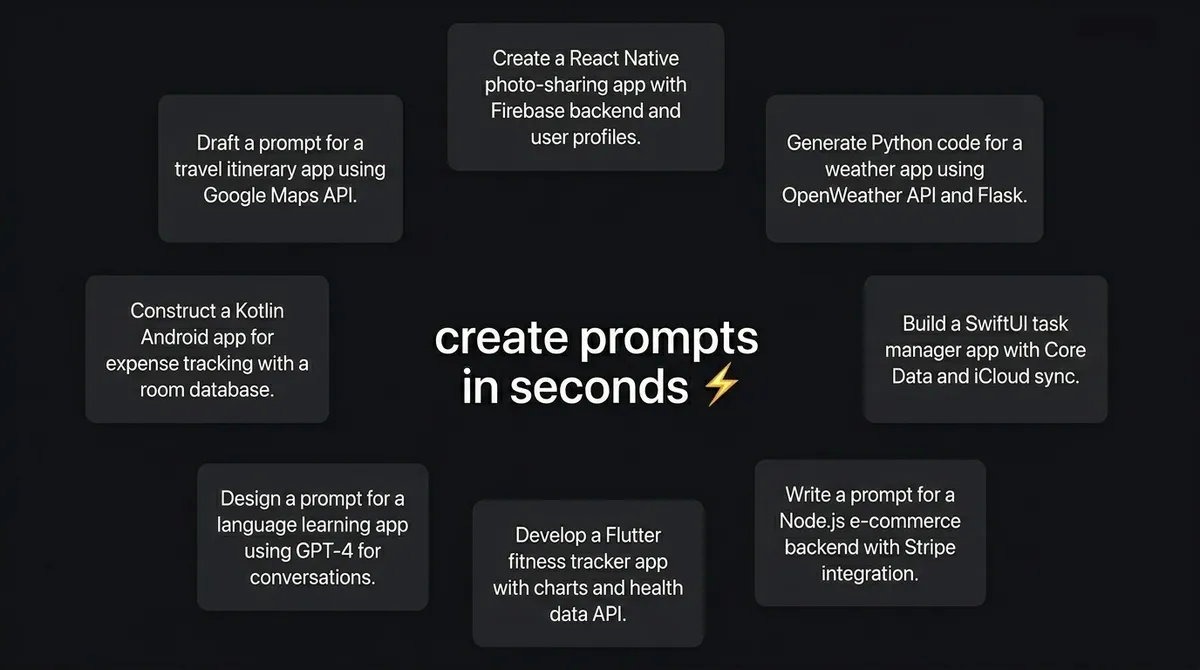 Create a React Native photo-sharing app with Firebase backend and user profiles.

Draft a prompt for a travel itinerary app using Google Maps API.

Generate Python code for a weather app using OpenWeather API and Flask.

Construct a Kotlin Android app for expense tracking with a room database.

create prompts in seconds ⚡

Build a SwiftUI task manager app with Core Data and iCloud sync.

Design a prompt for a language learning app using GPT-4 for conversations.

Develop a Flutter fitness tracker app with charts and health data API.

Write a prompt for a Node.js e-commerce backend with Stripe integration.